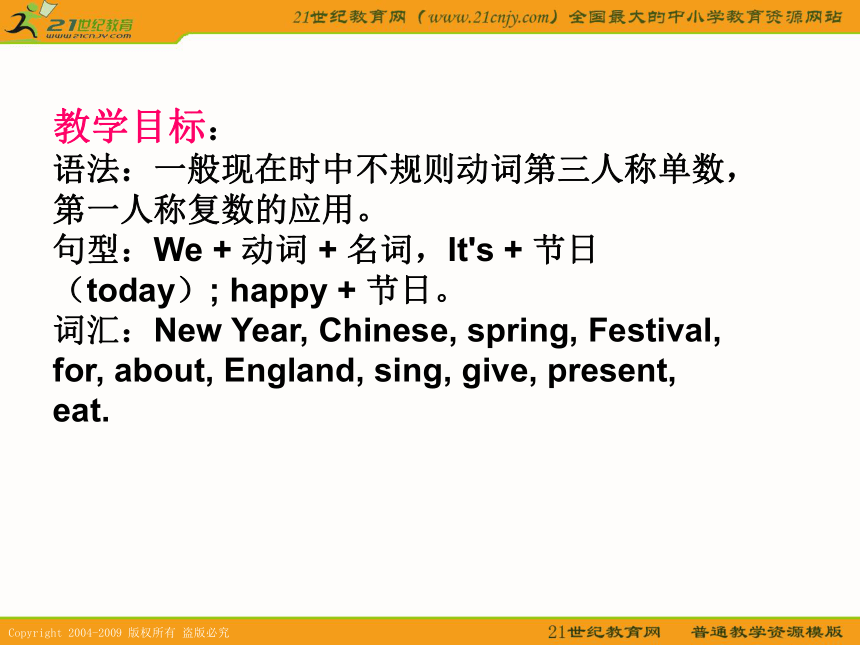 21世纪教育
www.21cnjy.com

21世纪教育网（www.21cnjy.com）全国最大的中小学教育资源网站

教学目标：
语法：一般现在时中不规则动词第三人称单数，第一人称复数的应用。
句型：We + 动词 + 名词，It's + 节日（today）; happy + 节日。
词汇：New Year, Chinese, spring, Festival, for, about, England, sing, give, present, eat.

Copyright 2004-2009 版权所有 盗版必究

21世纪教育网 普通教学资源模版